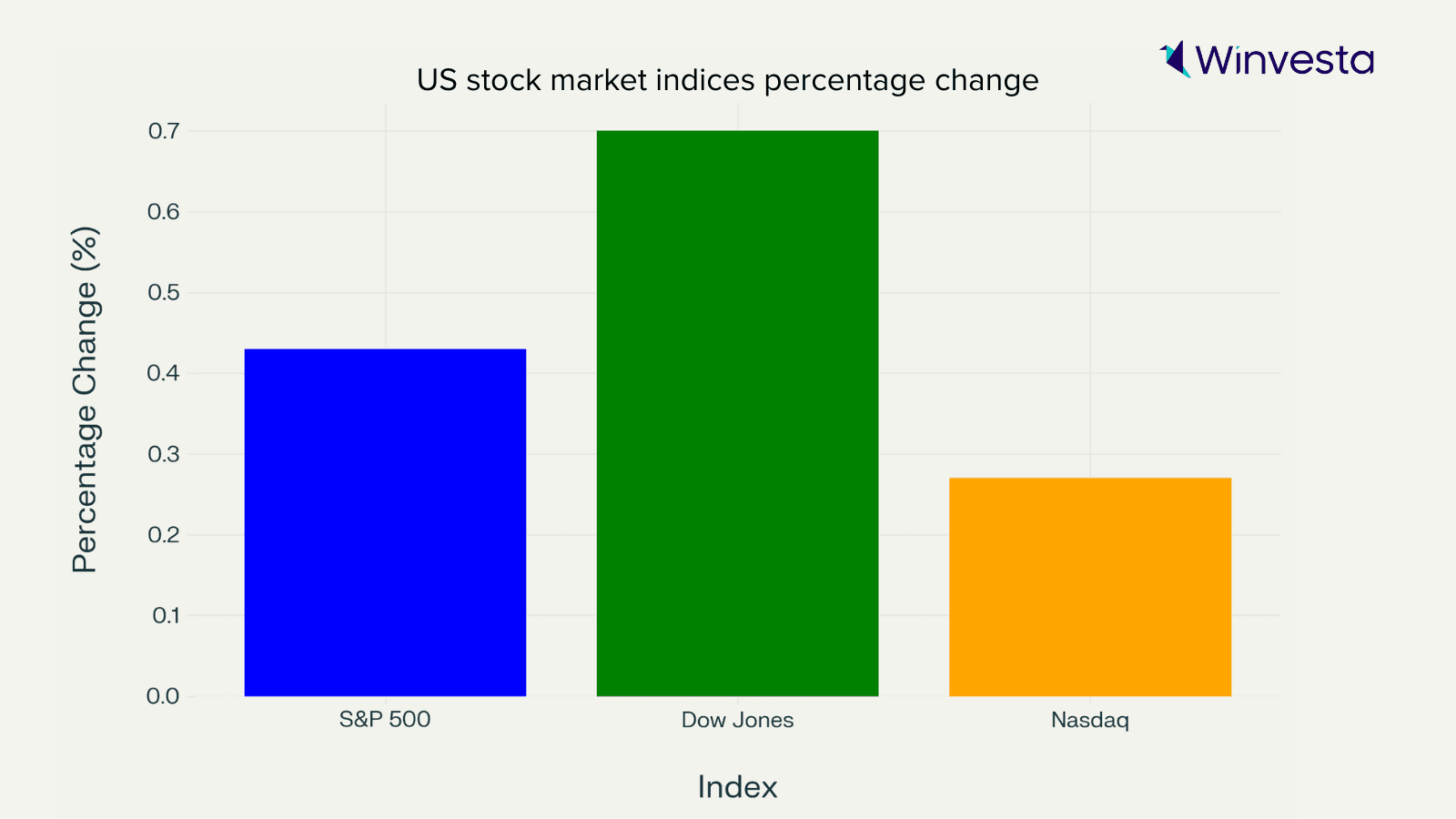 Winvesta

US stock market indices percentage change

Percentage Change (%)

0.7
0.6
0.5
0.4
0.3
0.2
0.1
0.0

S&P 500
Dow Jones
Nasdaq

Index